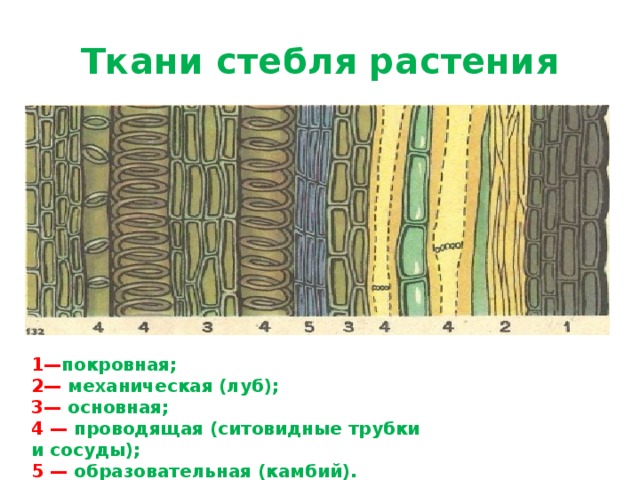 Ткани стебля растения

132 4 4 3 4 5 3 4 4 2 1

1—покровная;
2— механическая (луб);
3— основная;
4 — проводящая (ситовидные трубки и сосуды);
5 — образовательная (камбий).